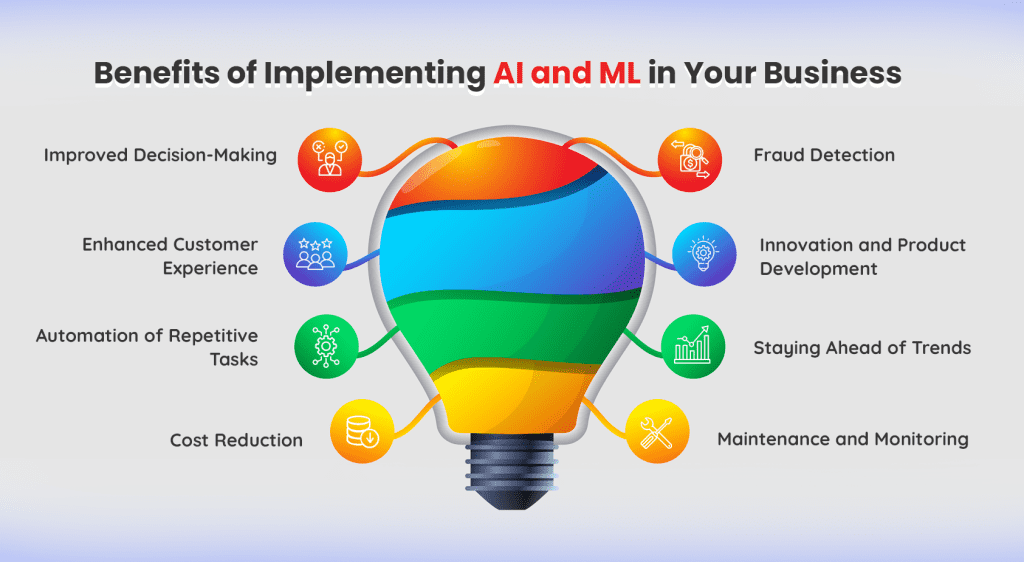 Benefits of Implementing AI and ML in Your Business

Improved Decision-Making

Enhanced Customer Experience

Automation of Repetitive Tasks

Cost Reduction

Fraud Detection

Innovation and Product Development

Staying Ahead of Trends

Maintenance and Monitoring